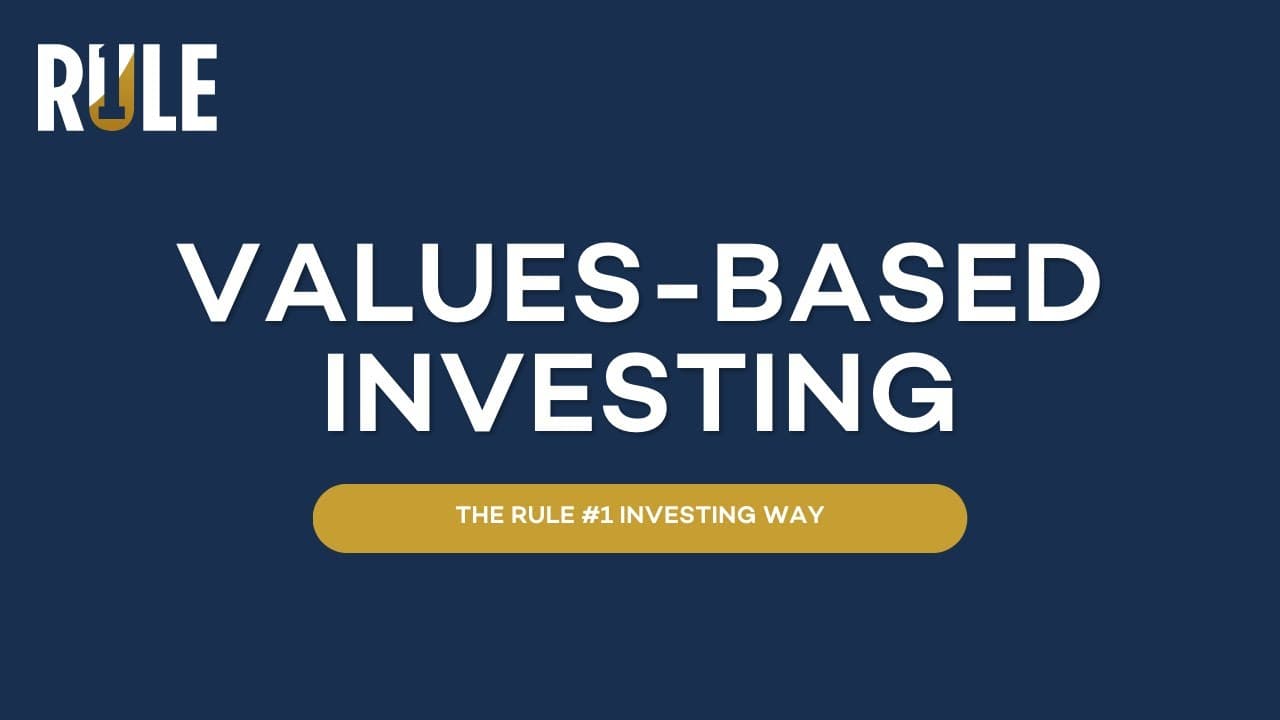 RULE

VALUES-BASED INVESTING

THE RULE #1 INVESTING WAY